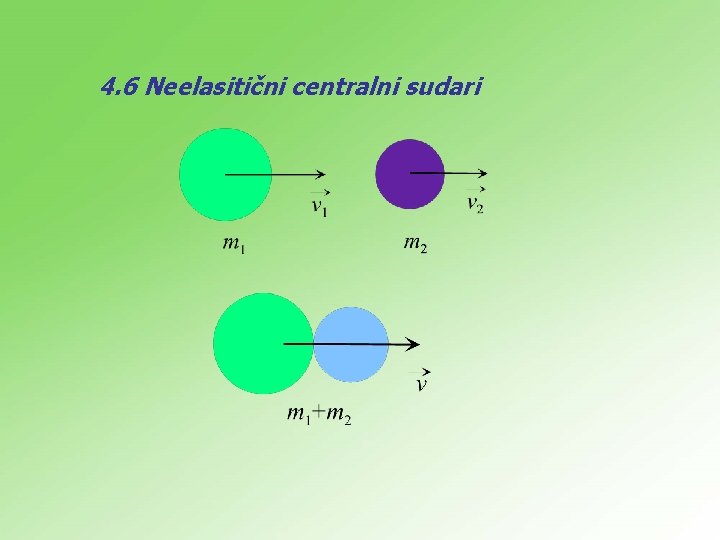 4.6 Neelasitični centralni sudari

$\vec{v_1}$

$\vec{v_2}$

$m_1$

$m_2$

$\vec{v}$

$m_1+m_2$